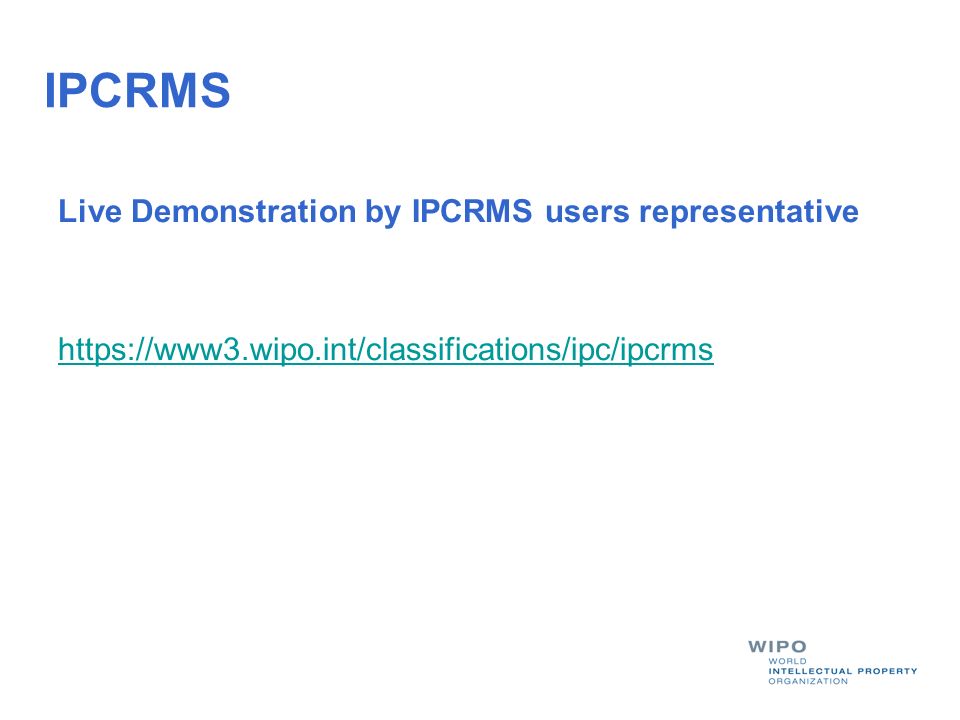 IPCRMS

Live Demonstration by IPCRMS users representative

https://www3.wipo.int/classifications/ipc/ipcrms

WIPO
WORLD
INTELLECTUAL PROPERTY
ORGANIZATION